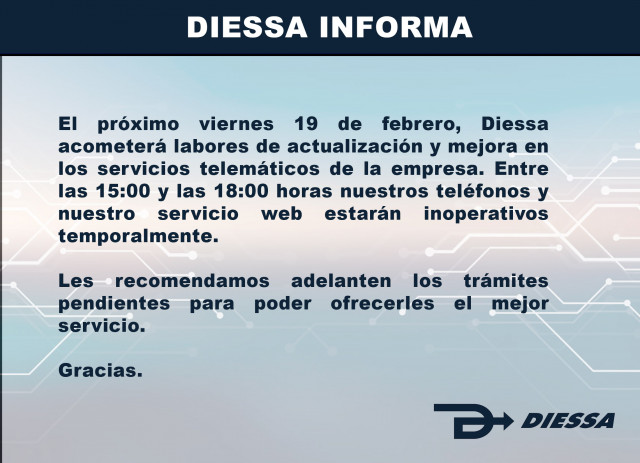 DIESSA INFORMA

El próximo viernes 19 de febrero, Diessa acometerá labores de actualización y mejora en los servicios telemáticos de la empresa. Entre las 15:00 y las 18:00 horas nuestros teléfonos y nuestro servicio web estarán inoperativos temporalmente.

Les recomendamos adelanten los trámites pendientes para poder ofrecerles el mejor servicio.

Gracias.

DIESSA